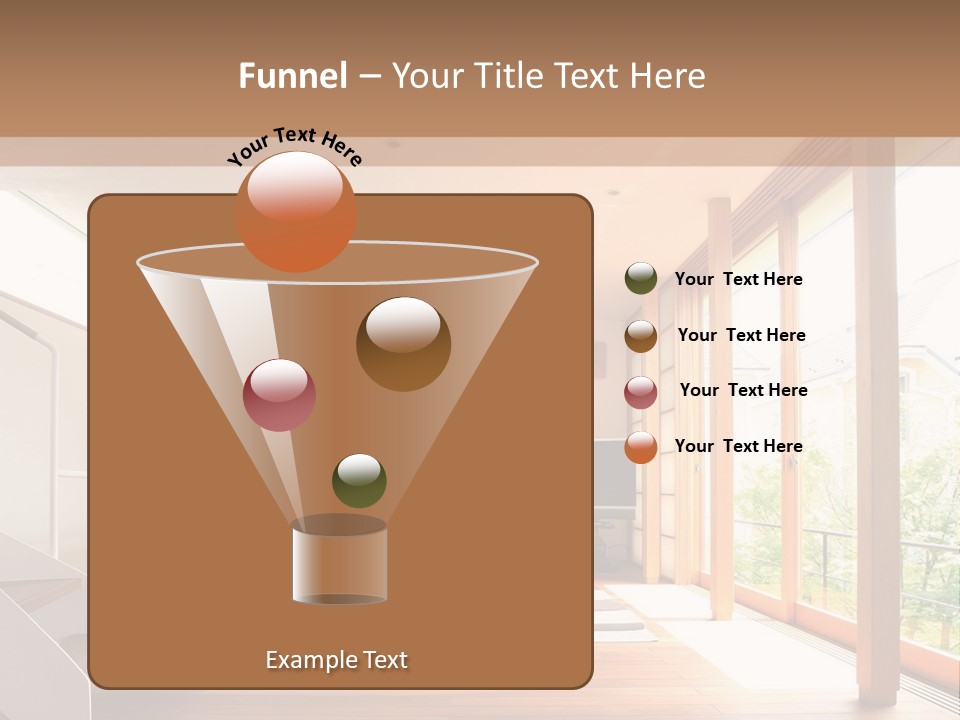 Funnel – Your Title Text Here

Your Text Here

Your Text Here

Your Text Here

Your Text Here

Your Text Here

Example Text